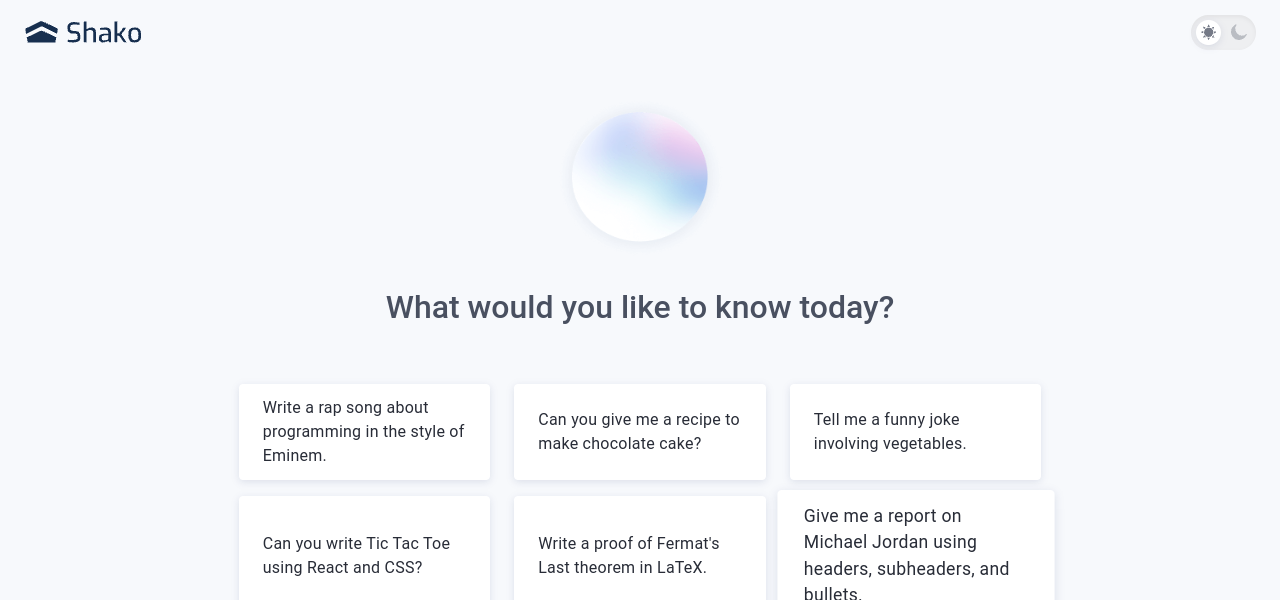 Shako

What would you like to know today?

Write a rap song about programming in the style of Eminem.

Can you give me a recipe to make chocolate cake?

Tell me a funny joke involving vegetables.

Can you write Tic Tac Toe using React and CSS?

Write a proof of Fermat's Last theorem in LaTeX.

Give me a report on Michael Jordan using headers, subheaders, and bullets.